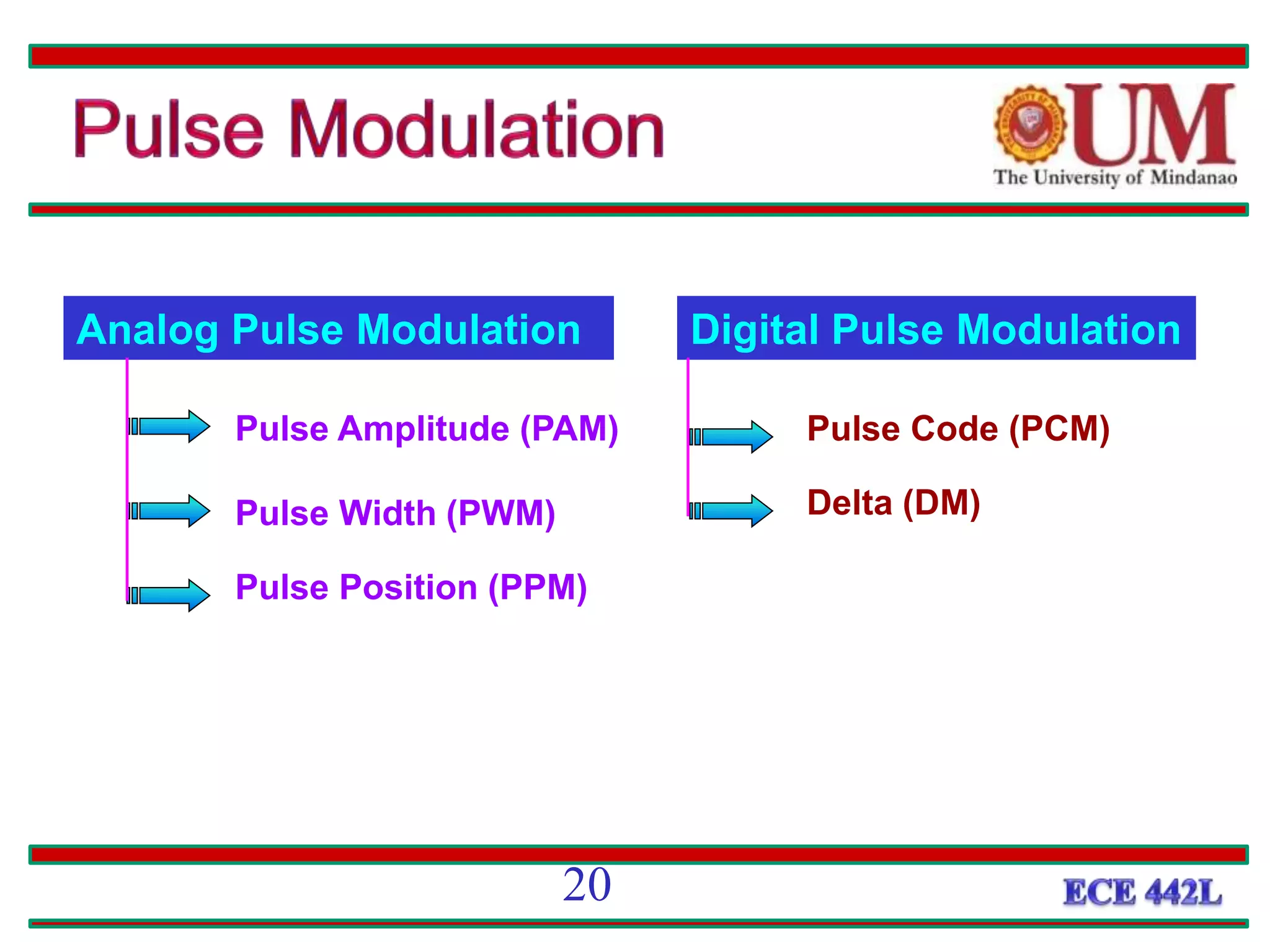 Pulse Modulation

UM
The University of Mindanao

Analog Pulse Modulation

Pulse Amplitude (PAM)

Pulse Width (PWM)

Pulse Position (PPM)

Digital Pulse Modulation

Pulse Code (PCM)

Delta (DM)

20

ECE 442L